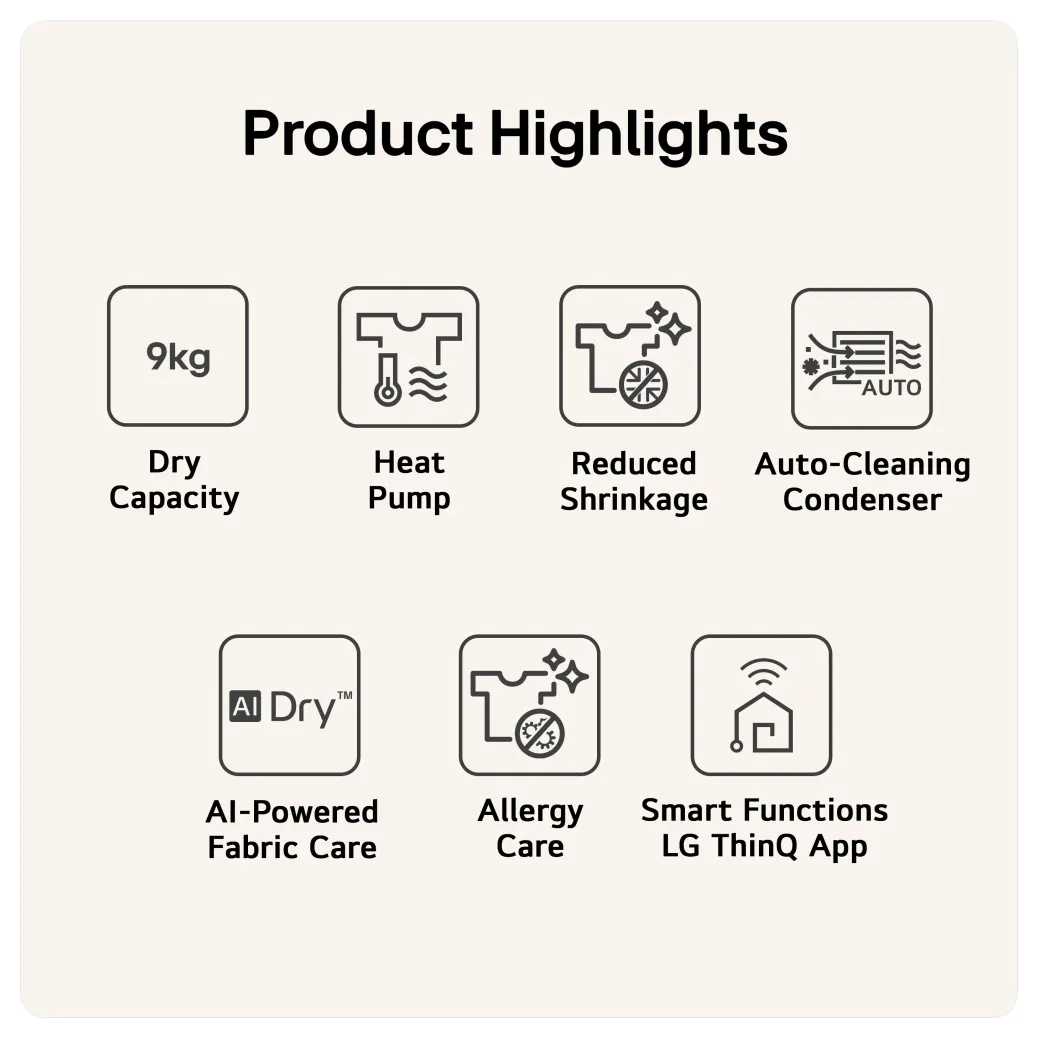 Product Highlights

9kg

Dry Capacity

Heat Pump

Reduced Shrinkage

AUTO

Auto-Cleaning Condenser

AI Dry™

AI-Powered Fabric Care

Allergy Care

Smart Functions LG ThinQ App